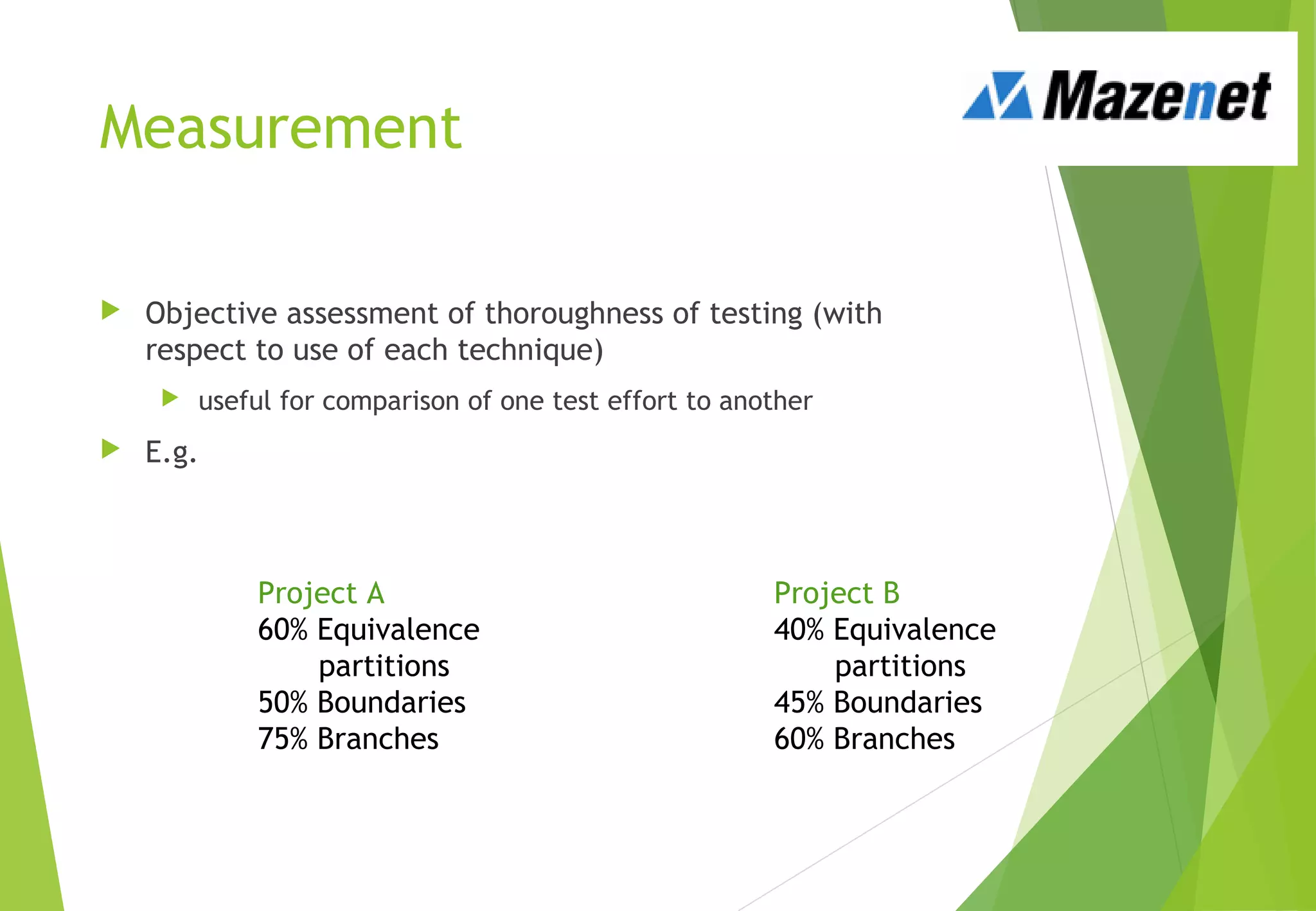 Measurement

Mazenet

Objective assessment of thoroughness of testing (with respect to use of each technique)

useful for comparison of one test effort to another

E.g.

Project A
60% Equivalence partitions
50% Boundaries
75% Branches

Project B
40% Equivalence partitions
45% Boundaries
60% Branches